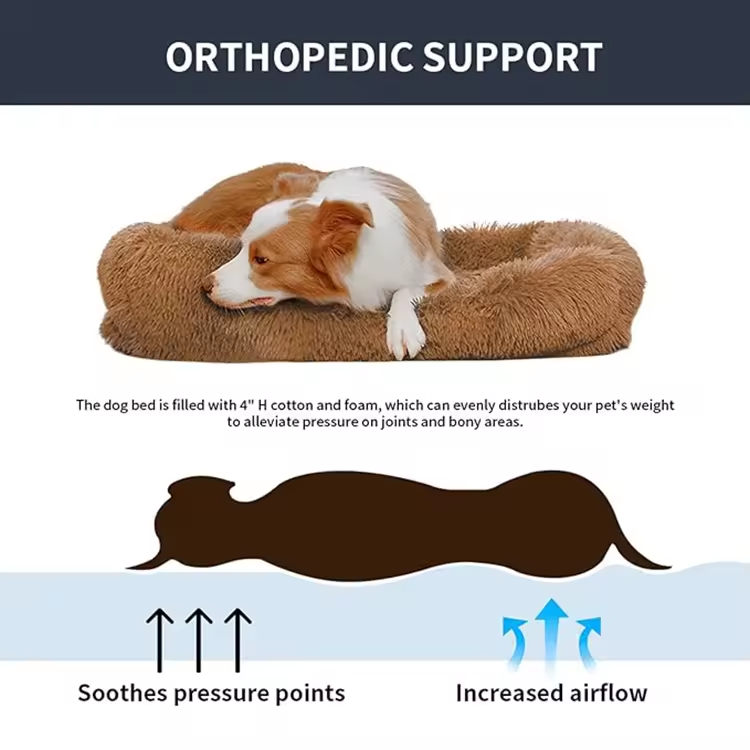 ORTHOPEDIC SUPPORT

The dog bed is filled with 4" H cotton and foam, which can evenly distrubes your pet's weight to alleviate pressure on joints and bony areas.

Soothes pressure points

Increased airflow